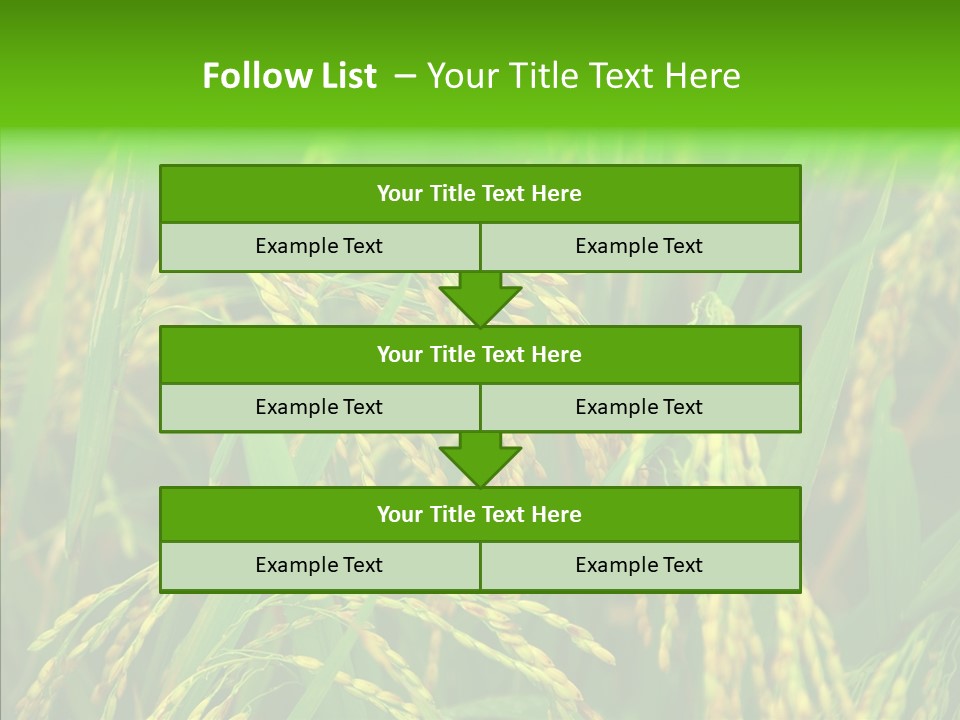 Follow List – Your Title Text Here

Your Title Text Here

Example Text

Example Text

Your Title Text Here

Example Text

Example Text

Your Title Text Here

Example Text

Example Text